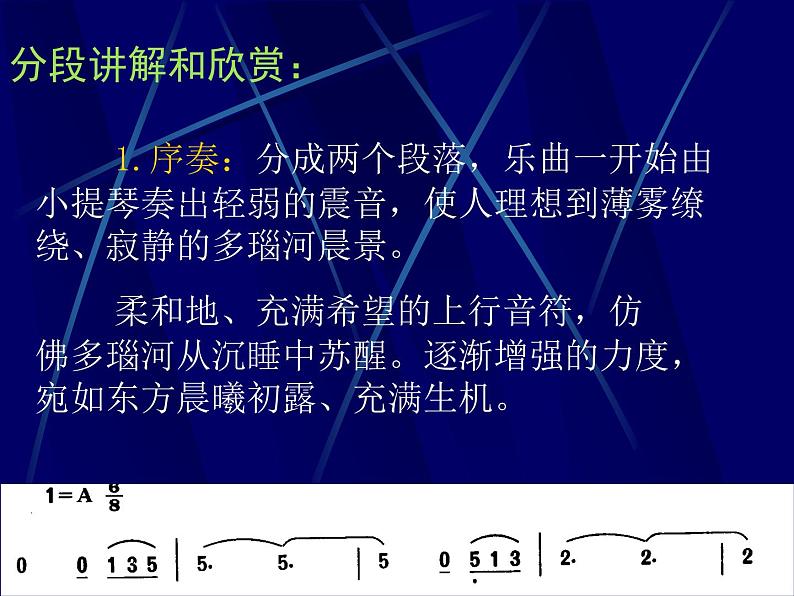 分段讲解和欣赏：

1. 序奏：分成两个段落，乐曲一开始由小提琴奏出轻弱的震音，使人理想到薄雾缭绕、寂静的多瑙河晨景。

柔和地、充满希望的上行音符，仿佛多瑙河从沉睡中苏醒。逐渐增强的力度，宛如东方晨曦初露、充满生机。

1=A $\frac{6}{8}$

0 0 1 3 5 | 5. 5. | 5 0 5 1 3 | 2. 2. | 2